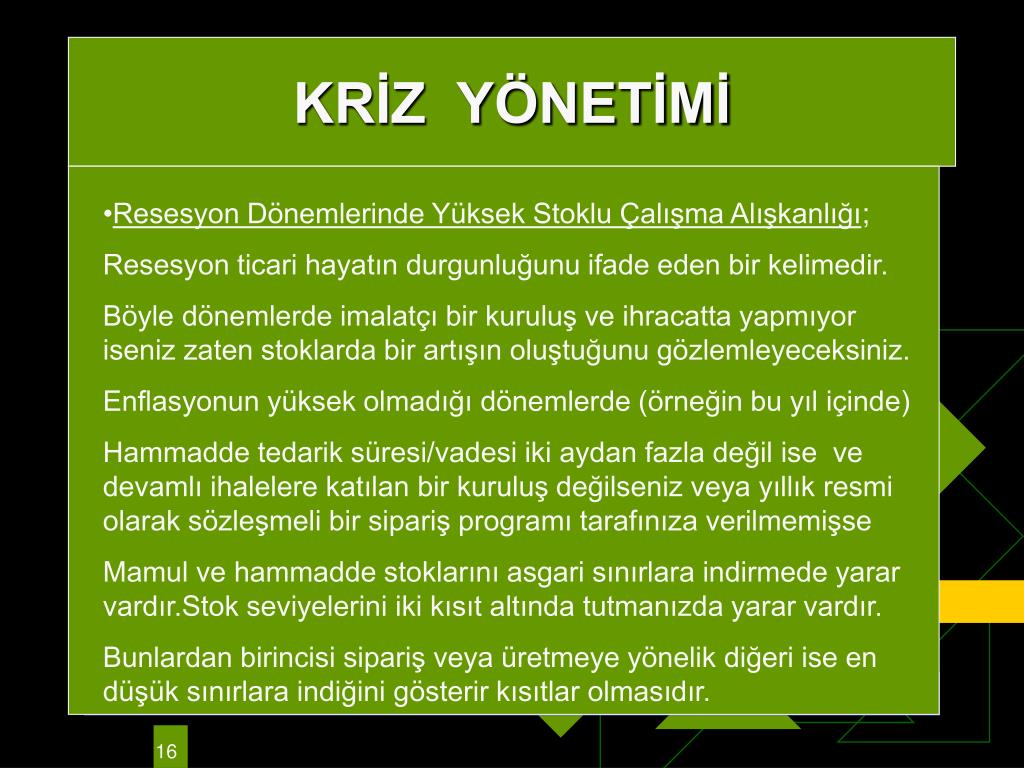 KRİZ YÖNETİMİ

•Resesyon Dönemlerinde Yüksek Stoklu Çalışma Alışkanlığı;

Resesyon ticari hayatın durgunluğunu ifade eden bir kelimedir.

Böyle dönemlerde imalatçı bir kuruluş ve ihracatta yapmıyor iseniz zaten stoklarda bir artışın oluştuğunu gözlemleyeceksiniz.

Enflasyonun yüksek olmadığı dönemlerde (örneğin bu yıl içinde)

Hammadde tedarik süresi/vadesi iki aydan fazla değil ise ve devamlı ihalelere katılan bir kuruluş değilseniz veya yıllık resmi olarak sözleşmeli bir sipariş programı tarafınıza verilmemişse

Mamul ve hammadde stoklarını asgari sınırlara indirmede yarar vardır.Stok seviyelerini iki kısıt altında tutmanızda yarar vardır.

Bunlardan birincisi sipariş veya üretmeye yönelik diğeri ise en düşük sınırlara indiğini gösterir kısıtlar olmasıdır.

16